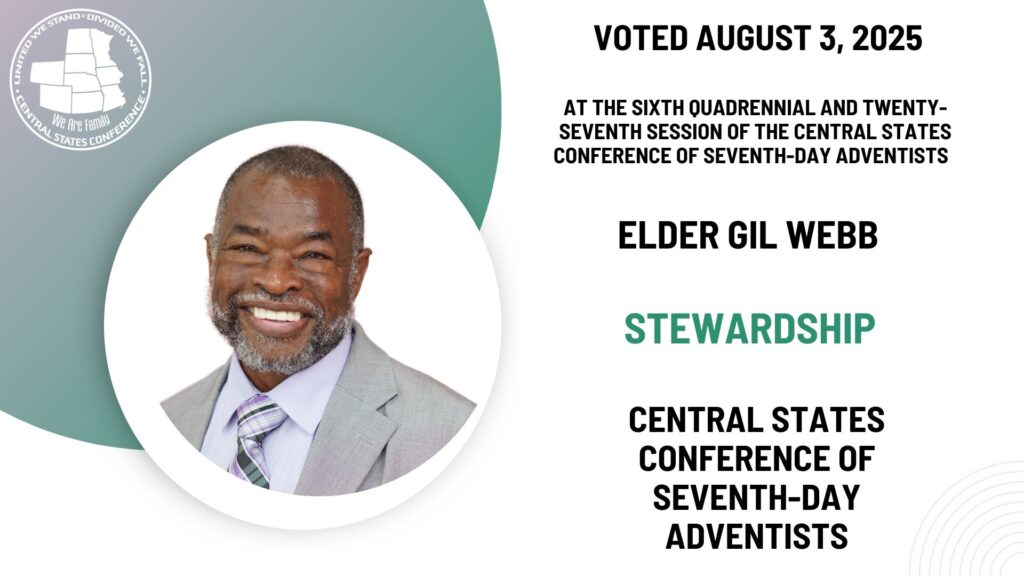 UNITED WE STAND • DIVIDED WE FALL • CENTRAL STATES CONFERENCE

We Are Family

VOTED AUGUST 3, 2025

AT THE SIXTH QUADRENNIAL AND TWENTY-SEVENTH SESSION OF THE CENTRAL STATES CONFERENCE OF SEVENTH-DAY ADVENTISTS

ELDER GIL WEBB

STEWARDSHIP

CENTRAL STATES CONFERENCE OF SEVENTH-DAY ADVENTISTS